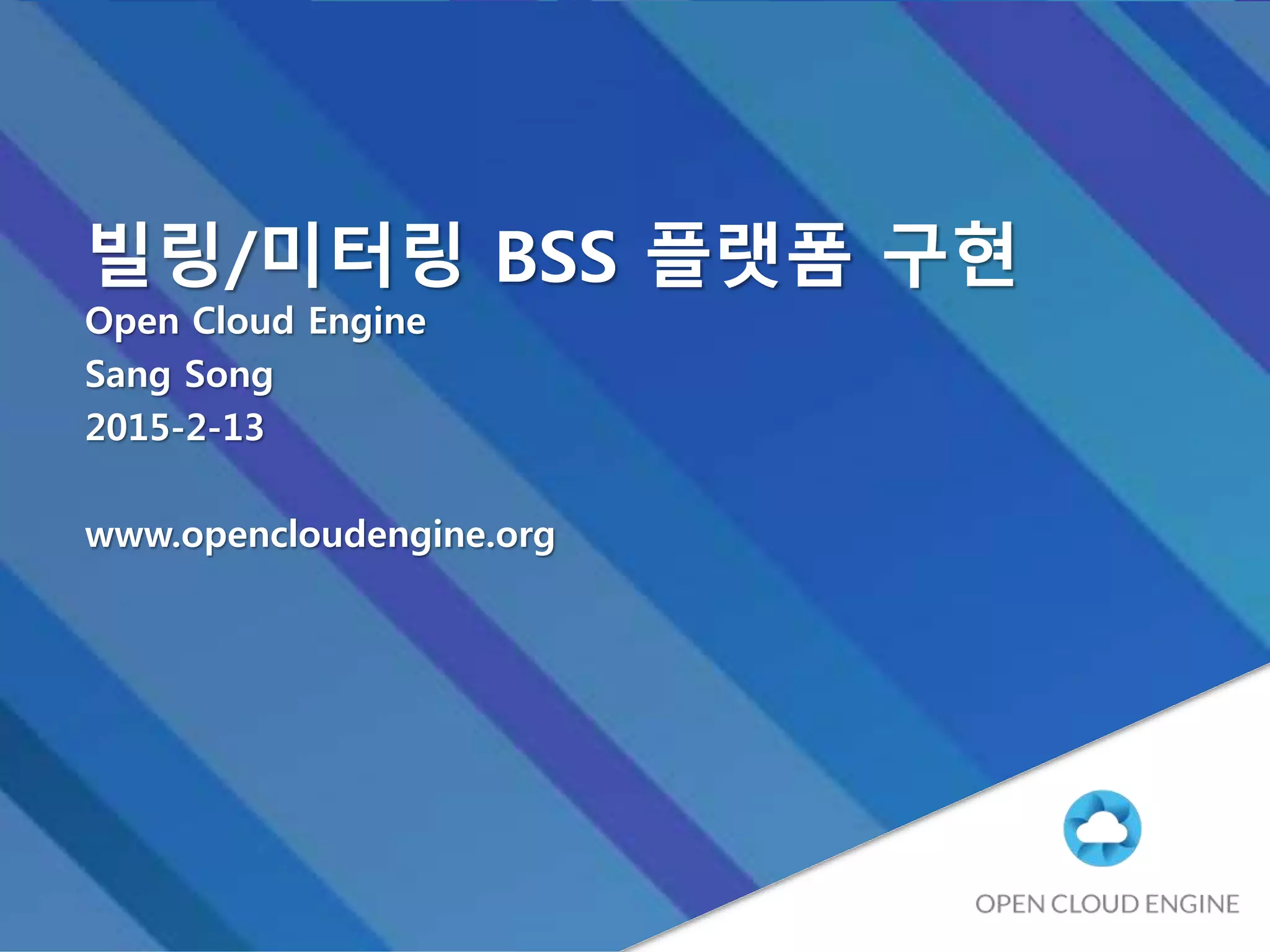 빌링/미터링 BSS 플랫폼 구현
Open Cloud Engine
Sang Song
2015-2-13

www.opencloudengine.org

OPEN CLOUD ENGINE